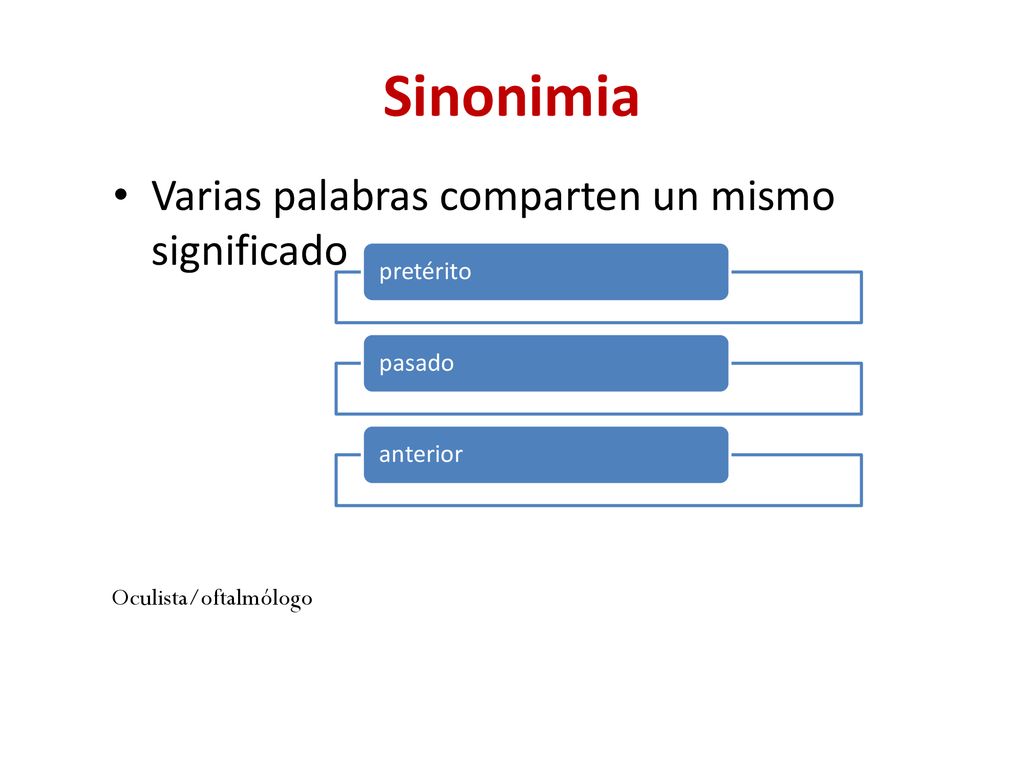 Sinonimia

• Varias palabras comparten un mismo significado

pretérito

pasado

anterior

Oculista/oftalmólogo